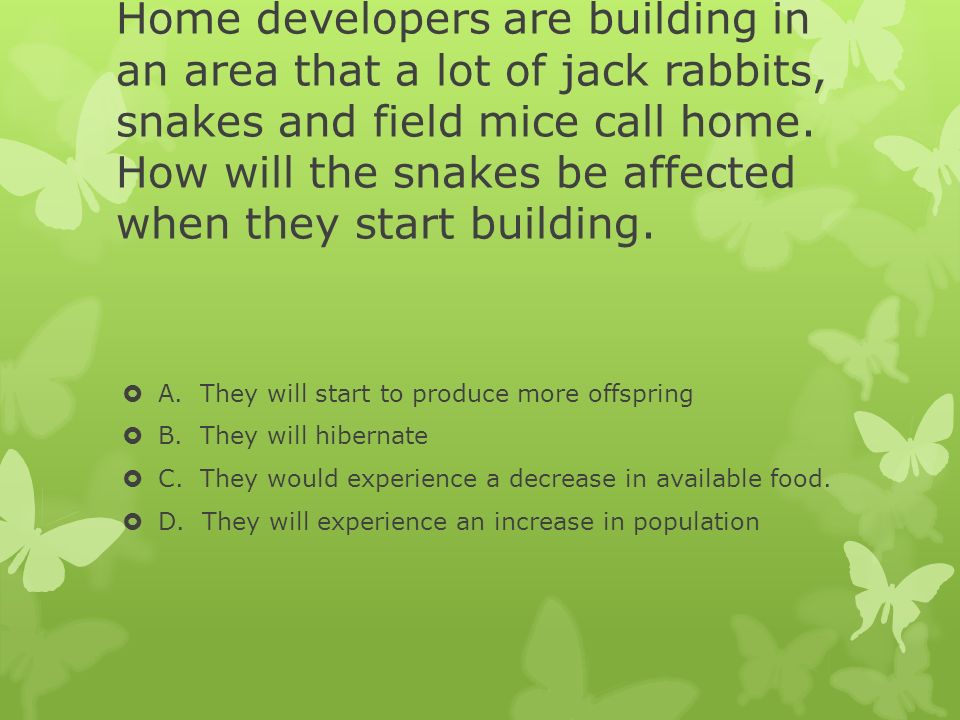 Home developers are building in an area that a lot of jack rabbits, snakes and field mice call home. How will the snakes be affected when they start building.

A. They will start to produce more offspring
B. They will hibernate
C. They would experience a decrease in available food.
D. They will experience an increase in population